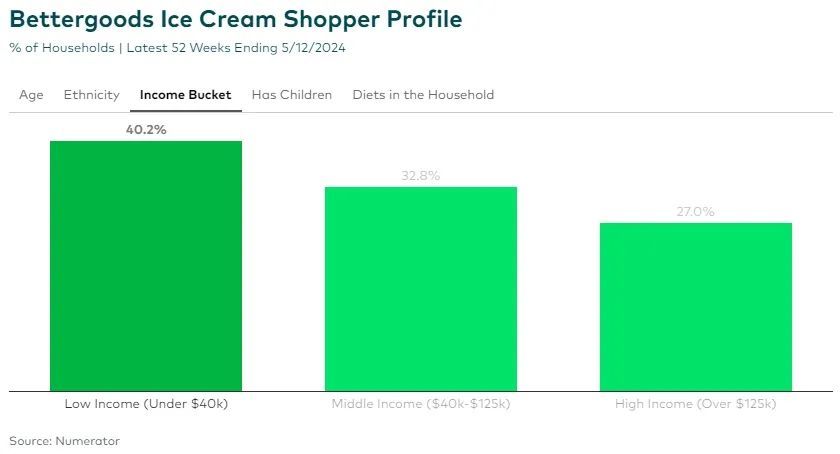 Bettergoods Ice Cream Shopper Profile

% of Households | Latest 52 Weeks Ending 5/12/2024

Age Ethnicity Income Bucket Has Children Diets in the Household

40.2%

32.8%

27.0%

Low Income (Under \$40k)

Middle Income (\$40k-\$125k)

High Income (Over \$125k)

Source: Numerator